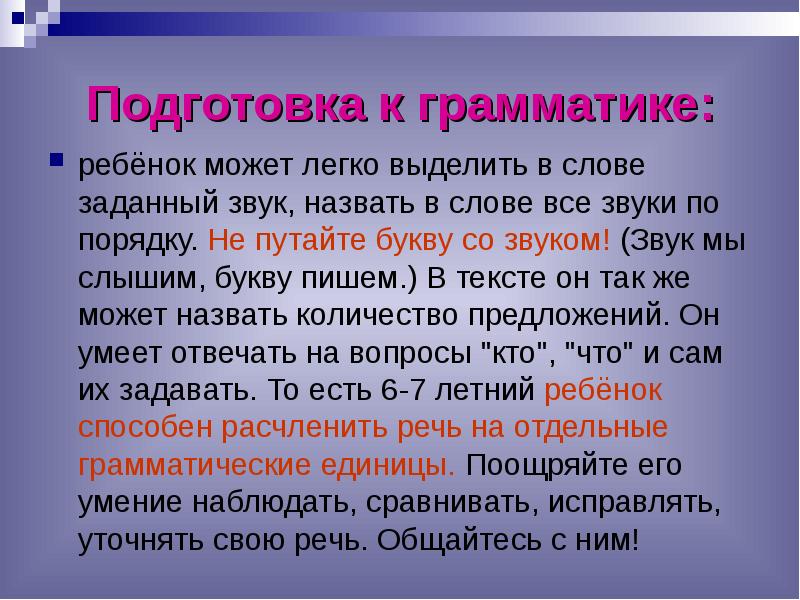 Подготовка к грамматике:

ребёнок может легко выделить в слове заданный звук, назвать в слове все звуки по порядку. Не путайте букву со звуком! (Звук мы слышим, букву пишем.) В тексте он так же может назвать количество предложений. Он умеет отвечать на вопросы "кто", "что" и сам их задавать. То есть 6-7 летний ребёнок способен расчленить речь на отдельные грамматические единицы. Поощряйте его умение наблюдать, сравнивать, исправлять, уточнять свою речь. Общайтесь с ним!